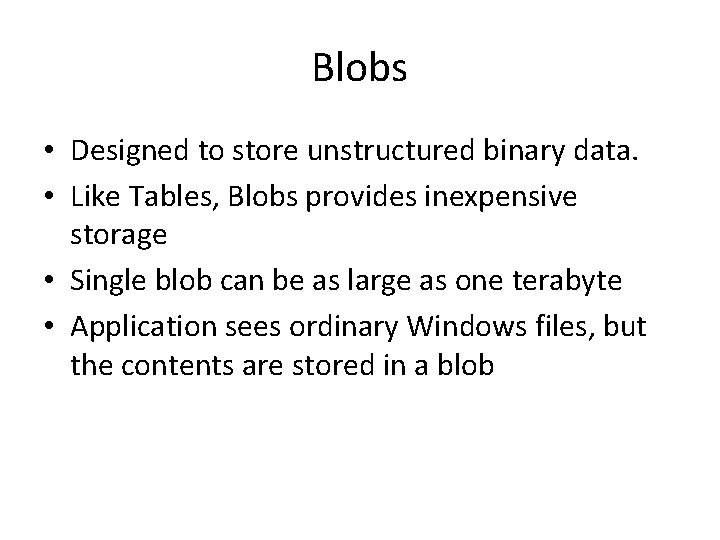 Blobs

• Designed to store unstructured binary data.
• Like Tables, Blobs provides inexpensive storage
• Single blob can be as large as one terabyte
• Application sees ordinary Windows files, but the contents are stored in a blob